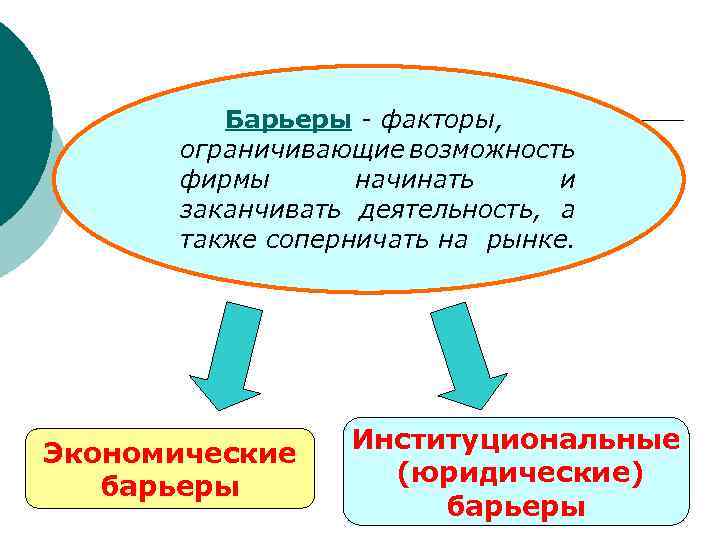 Барьеры - факторы, ограничивающие возможность фирмы начинать и заканчивать деятельность, а также соперничать на рынке.

Экономические барьеры

Институциональные (юридические) барьеры